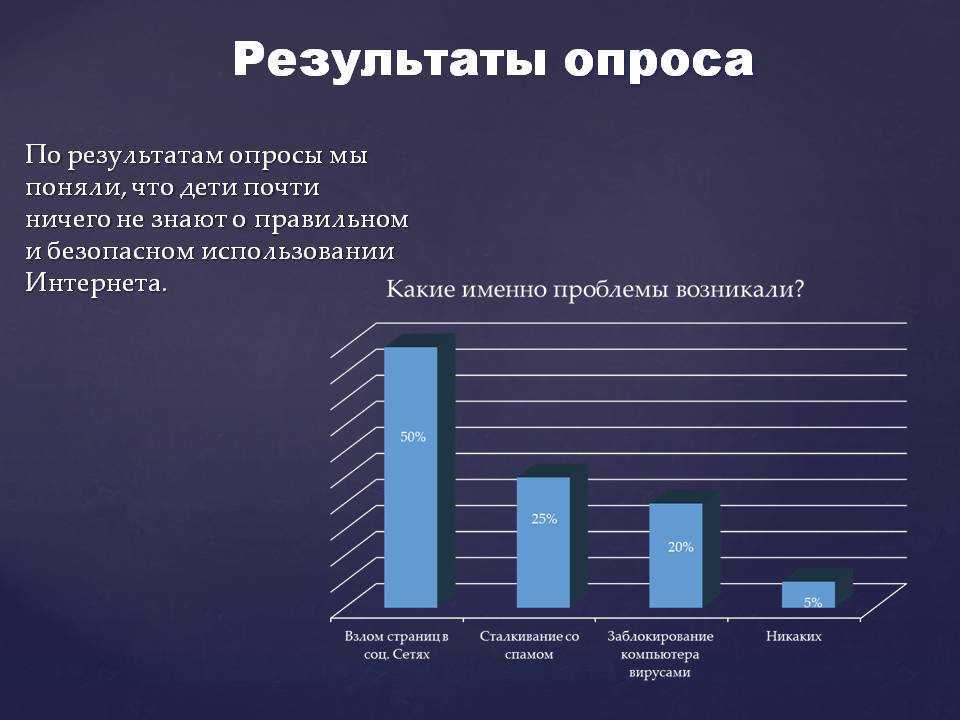 Результаты опроса

По результатам опросы мы поняли, что дети почти ничего не знают о правильном и безопасном использовании Интернета.

Какие именно проблемы возникали?

50%
25%
20%
5%

Взлом страниц в соц. Сетях
Сталкивание со спамом
Заблокирование компьютера вирусами
Никаких